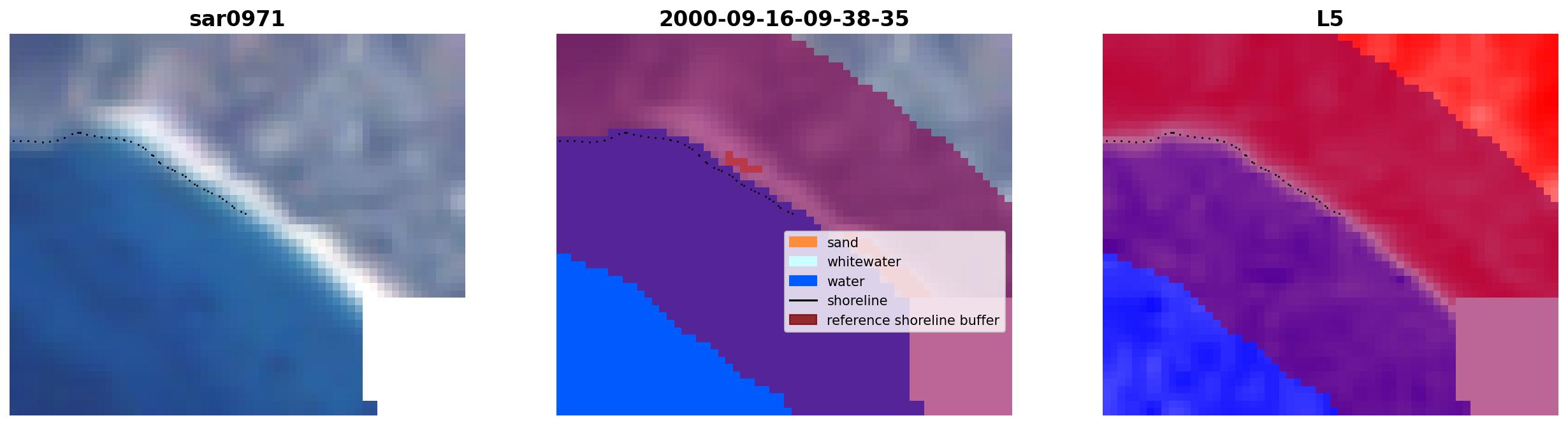 sar0971

2000-09-16-09-38-35

sand
whitewater
water
shoreline
reference shoreline buffer

L5